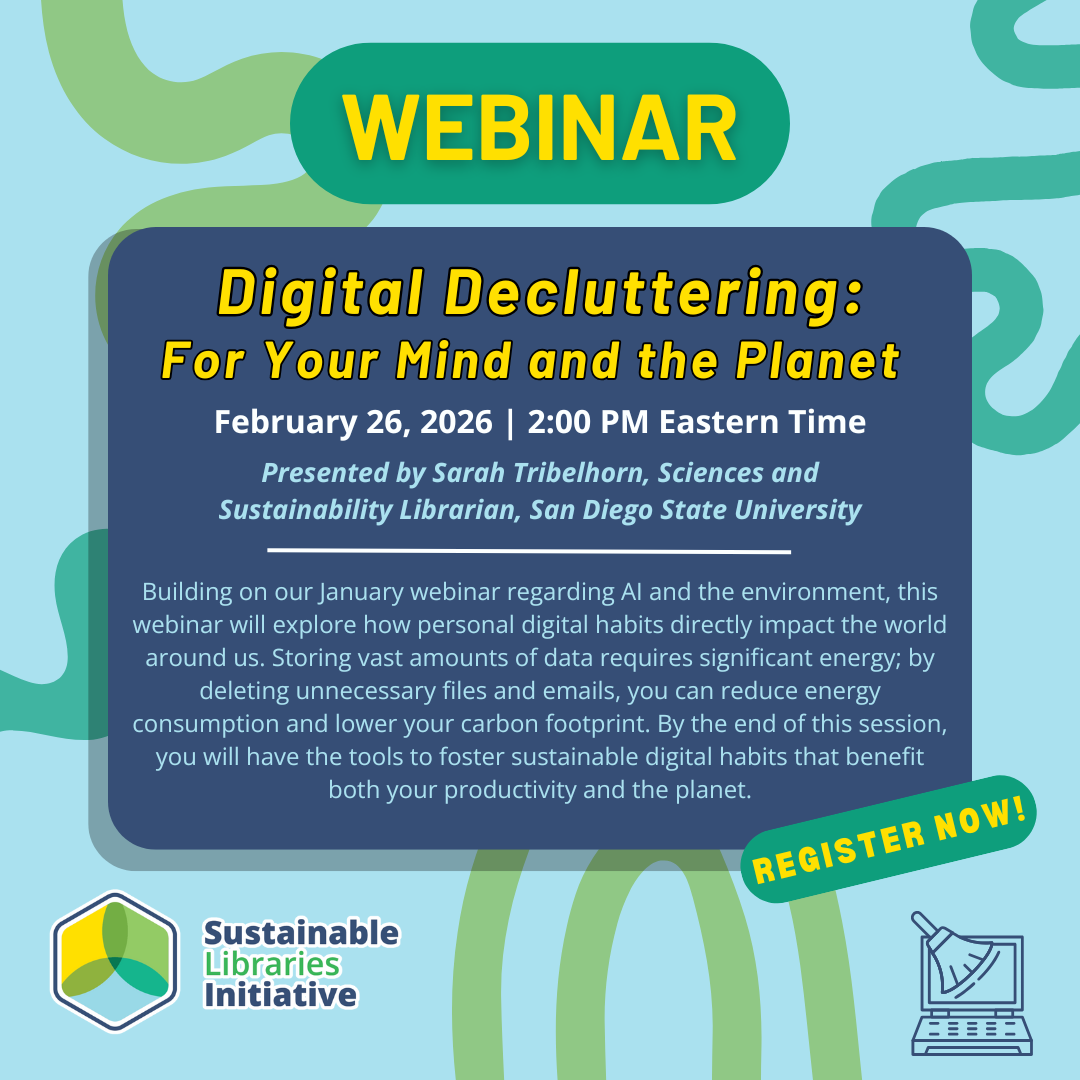 WEBINAR

Digital Decluttering:
For Your Mind and the Planet

February 26, 2026 | 2:00 PM Eastern Time

Presented by Sarah Tribelhorn, Sciences and Sustainability Librarian, San Diego State University

Building on our January webinar regarding AI and the environment, this webinar will explore how personal digital habits directly impact the world around us. Storing vast amounts of data requires significant energy; by deleting unnecessary files and emails, you can reduce energy consumption and lower your carbon footprint. By the end of this session, you will have the tools to foster sustainable digital habits that benefit both your productivity and the planet.

REGISTER NOW!

Sustainable Libraries Initiative